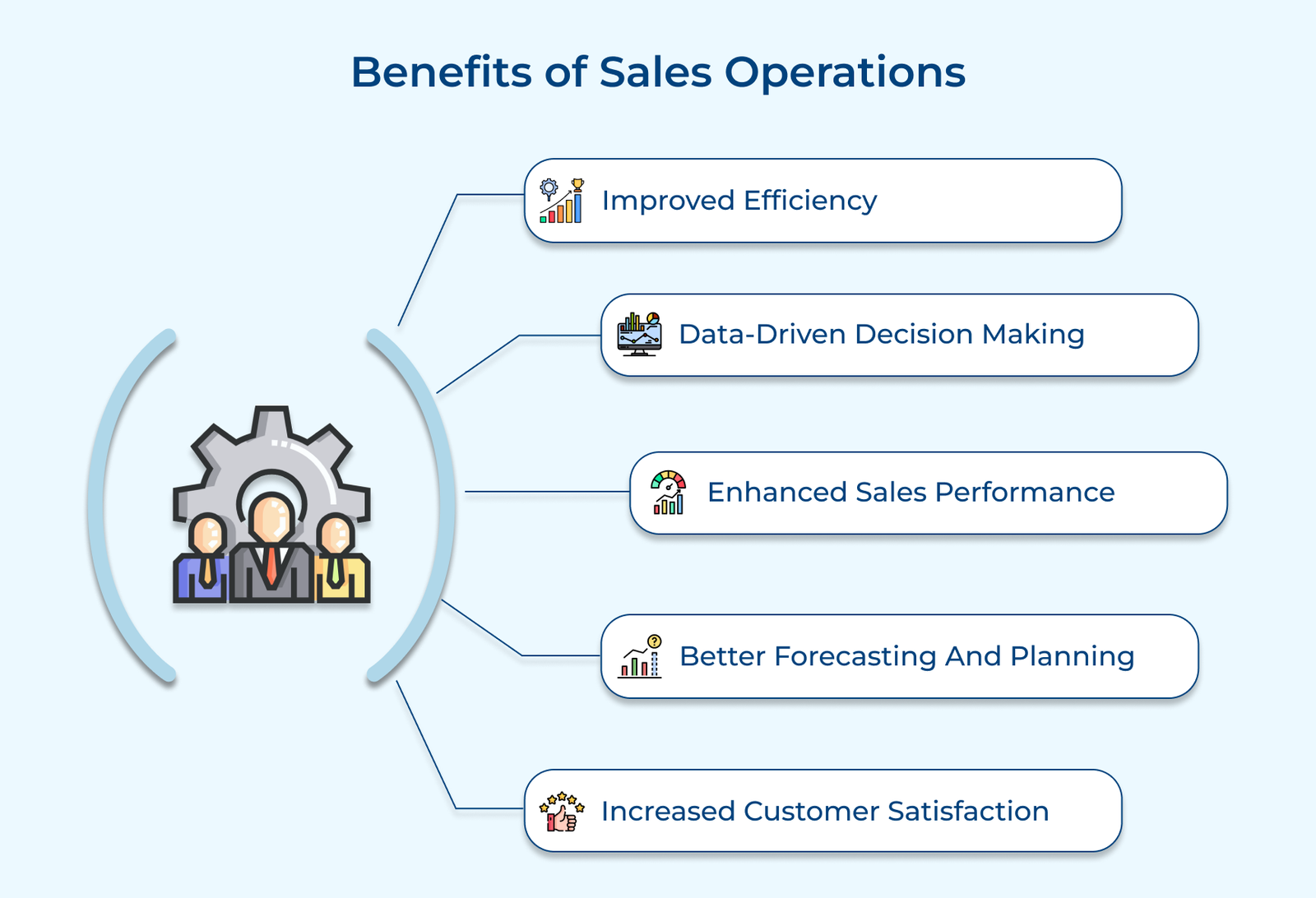 Benefits of Sales Operations

Improved Efficiency

Data-Driven Decision Making

Enhanced Sales Performance

Better Forecasting And Planning

Increased Customer Satisfaction